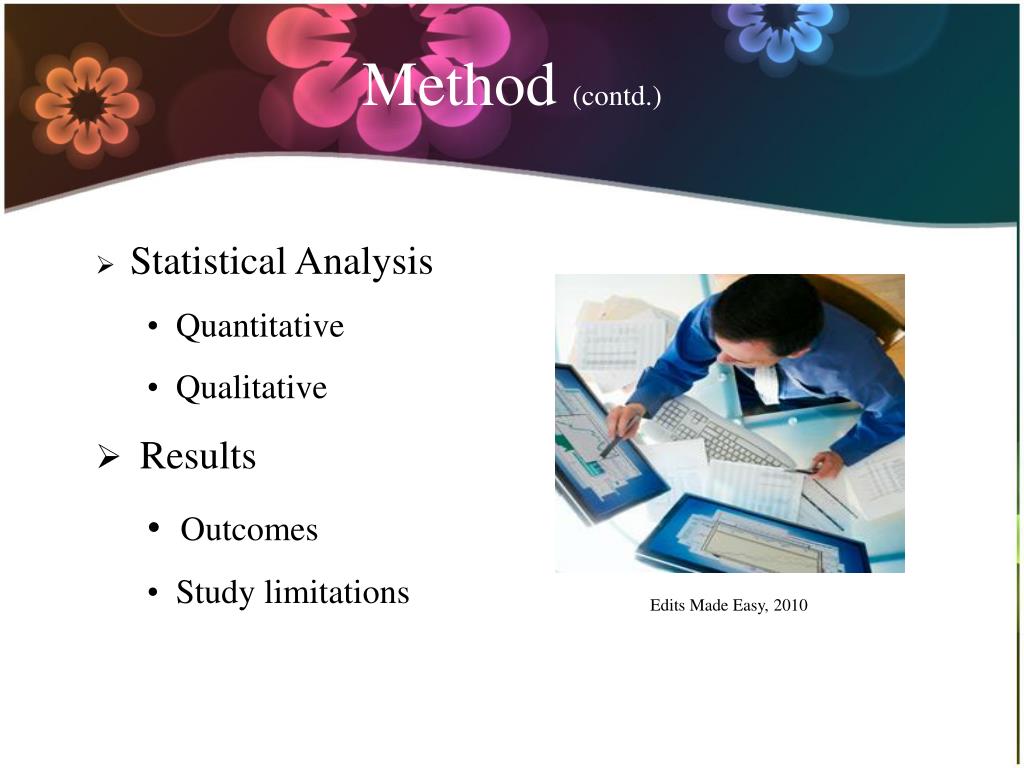 Method (contd.)

➢ Statistical Analysis

• Quantitative

• Qualitative

➢ Results

• Outcomes

• Study limitations

Edits Made Easy, 2010